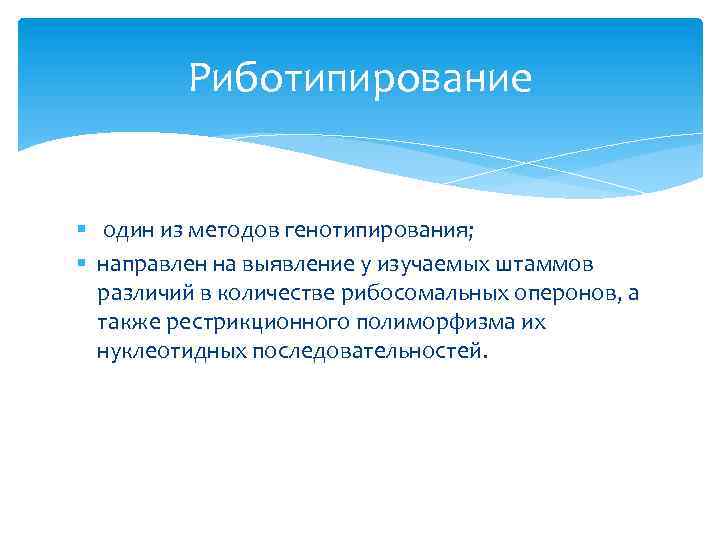 Риботипирование

▪ один из методов генотипирования;
▪ направлен на выявление у изучаемых штаммов различий в количестве рибосомальных оперонов, а также рестрикционного полиморфизма их нуклеотидных последовательностей.